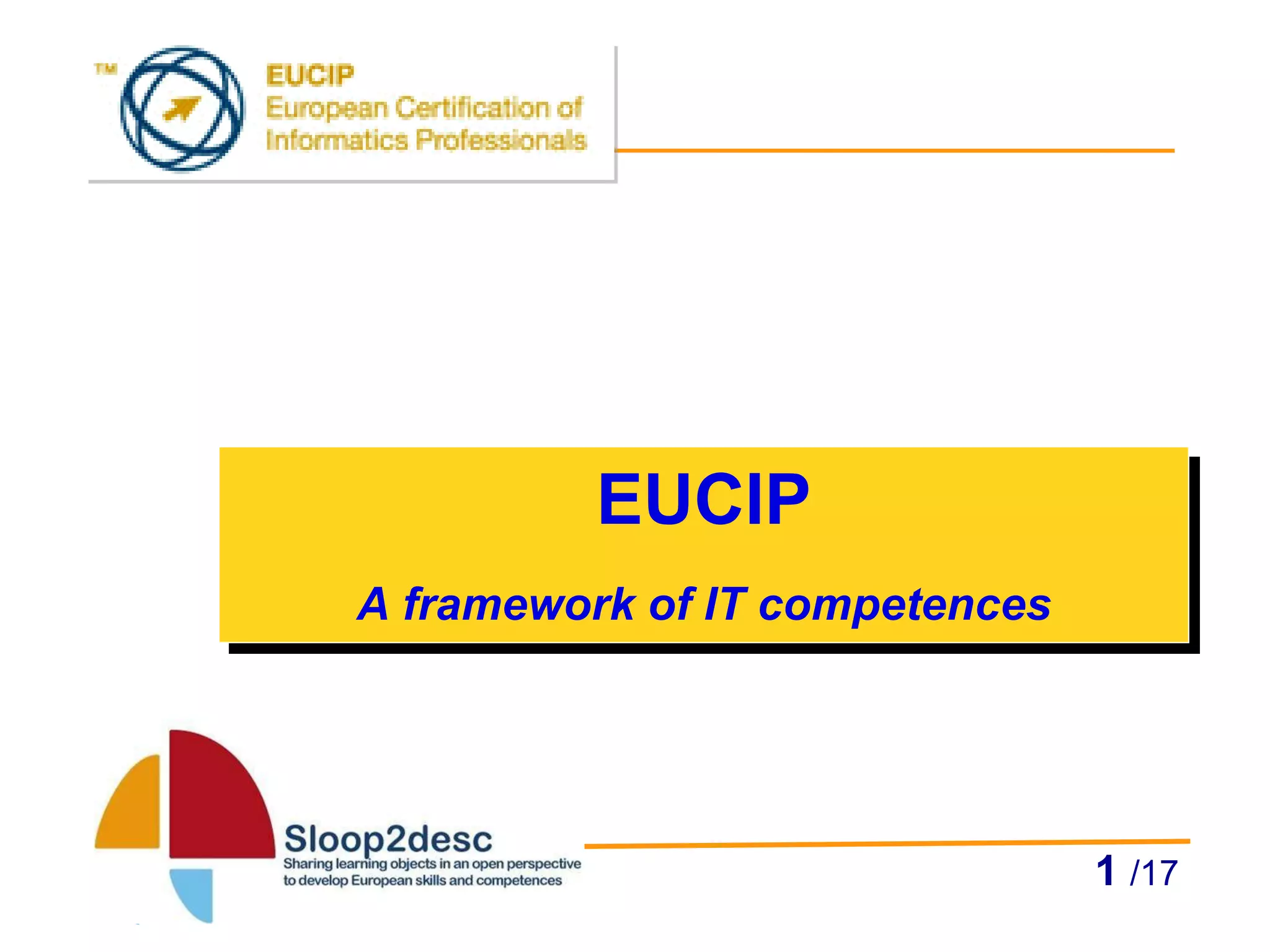 TM EUCIP
European Certification of Informatics Professionals

EUCIP

A framework of IT competences

Sloop2desc
Sharing learning objects in an open perspective to develop European skills and competences

1 /17